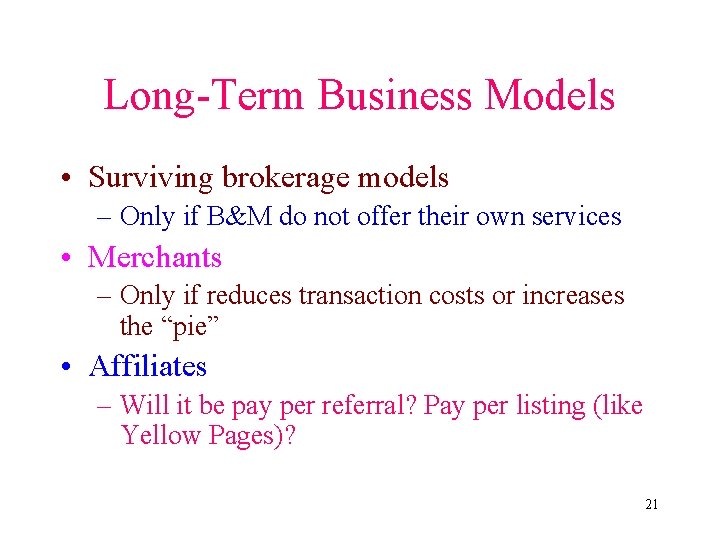 Long-Term Business Models

• Surviving brokerage models
  – Only if B&M do not offer their own services
• Merchants
  – Only if reduces transaction costs or increases the “pie”
• Affiliates
  – Will it be pay per referral? Pay per listing (like Yellow Pages)?

21